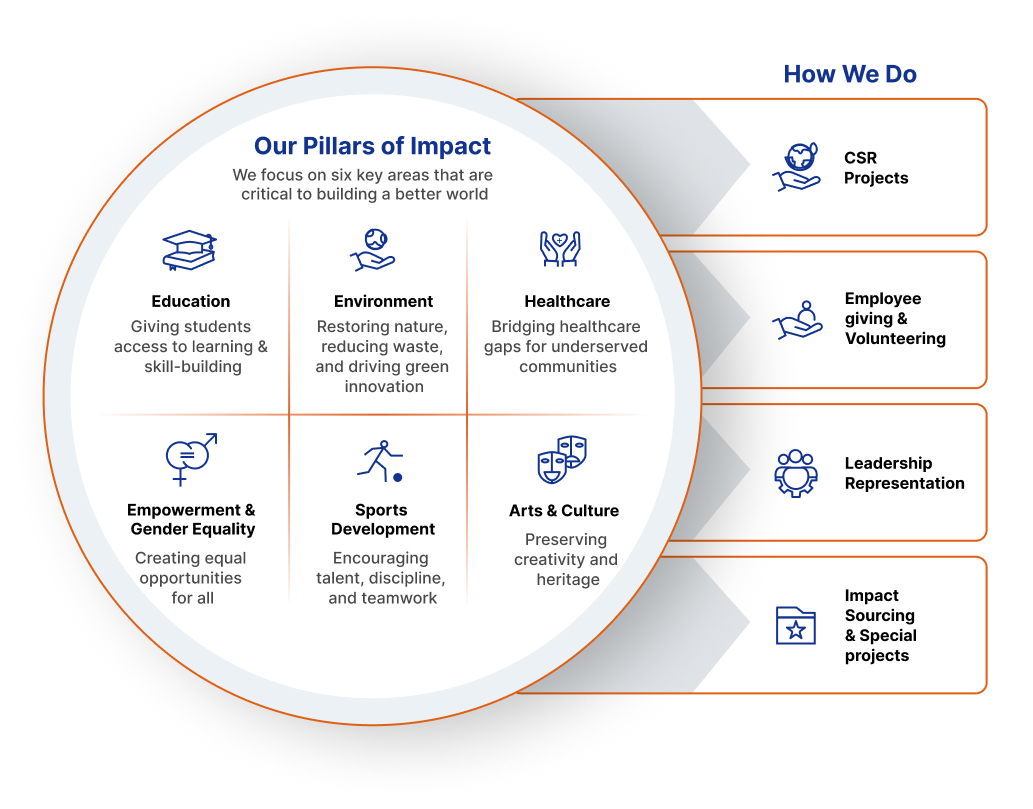 Our Pillars of Impact

We focus on six key areas that are critical to building a better world

Education
Giving students access to learning & skill-building

Environment
Restoring nature, reducing waste, and driving green innovation

Healthcare
Bridging healthcare gaps for underserved communities

Empowerment & Gender Equality
Creating equal opportunities for all

Sports Development
Encouraging talent, discipline, and teamwork

Arts & Culture
Preserving creativity and heritage

How We Do

CSR Projects

Employee giving & Volunteering

Leadership Representation

Impact Sourcing & Special projects